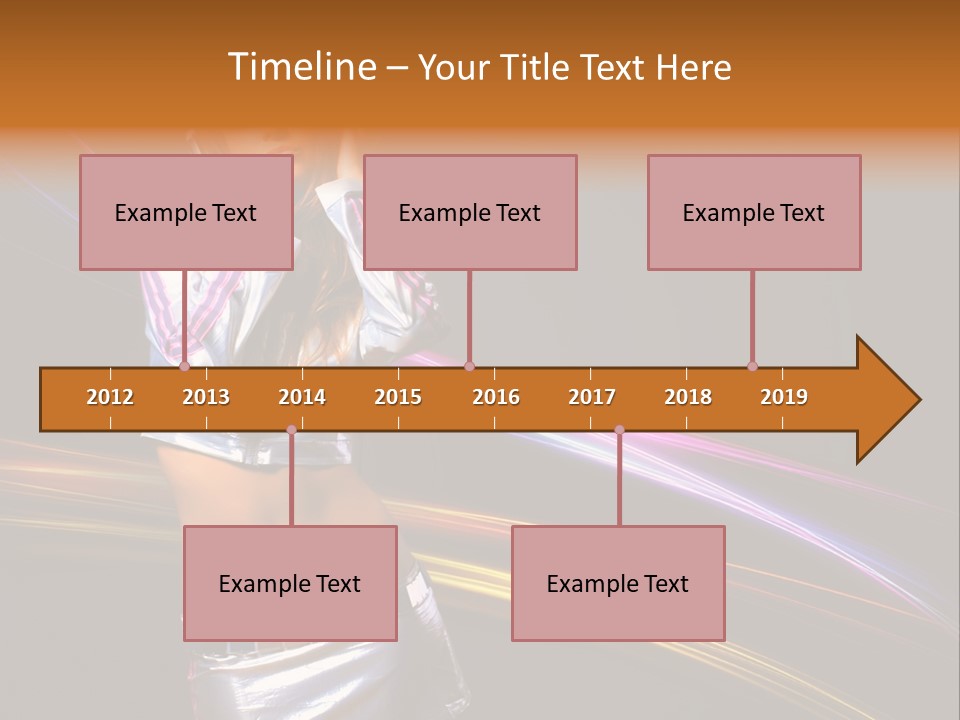 Timeline – Your Title Text Here

Example Text

Example Text

Example Text

2012 2013 2014 2015 2016 2017 2018 2019

Example Text

Example Text